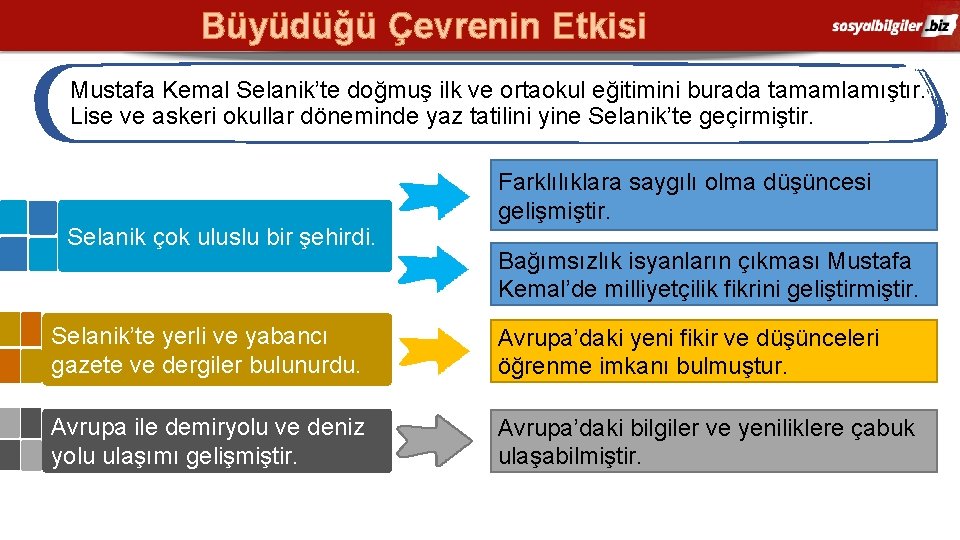 Büyüdüğü Çevrenin Etkisi

sosyalbilgiler.biz

Mustafa Kemal Selanik'te doğmuş ilk ve ortaokul eğitimini burada tamamlamıştır. Lise ve askeri okullar döneminde yaz tatilini yine Selanik'te geçirmiştir.

Selanik çok uluslu bir şehirdi.

Farklılıklara saygılı olma düşüncesi gelişmiştir.

Bağımsızlık isyanların çıkması Mustafa Kemal'de milliyetçilik fikrini geliştirmiştir.

Selanik'te yerli ve yabancı gazete ve dergiler bulunurdu.

Avrupa'daki yeni fikir ve düşünceleri öğrenme imkanı bulmuştur.

Avrupa ile demiryolu ve deniz yolu ulaşımı gelişmiştir.

Avrupa'daki bilgiler ve yeniliklere çabuk ulaşabilmiştir.